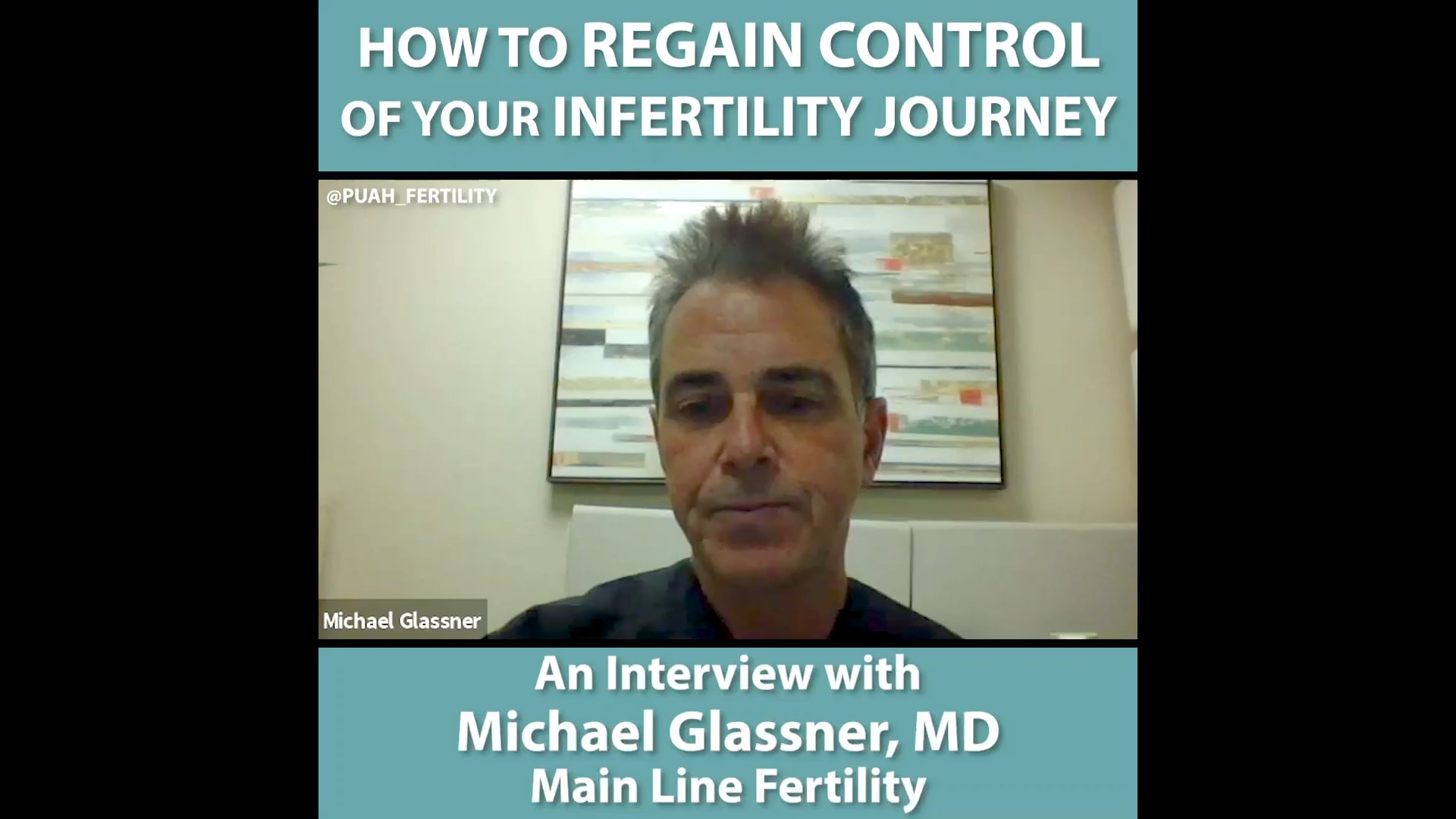 HOW TO REGAIN CONTROL OF YOUR INFERTILITY JOURNEY

@PUAH_FERTILITY

Michael Glassner

An Interview with
Michael Glassner, MD
Main Line Fertility